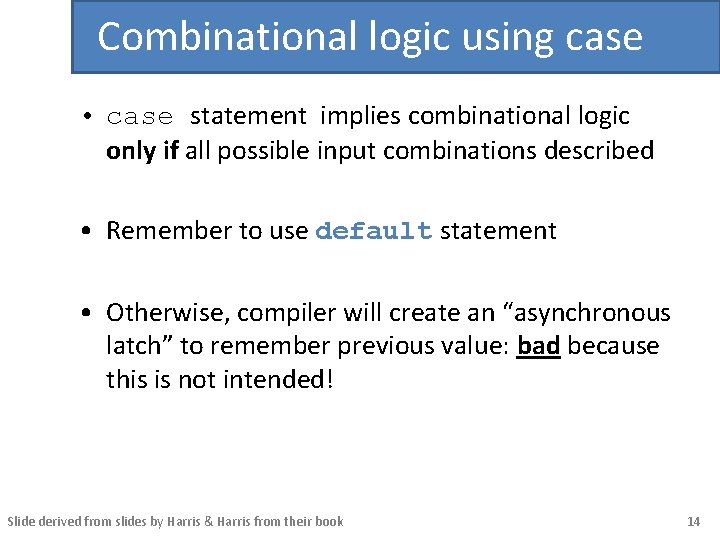 Combinational logic using case

• case statement implies combinational logic only if all possible input combinations described

• Remember to use default statement

• Otherwise, compiler will create an “asynchronous latch” to remember previous value: bad because this is not intended!

Slide derived from slides by Harris & Harris from their book

14